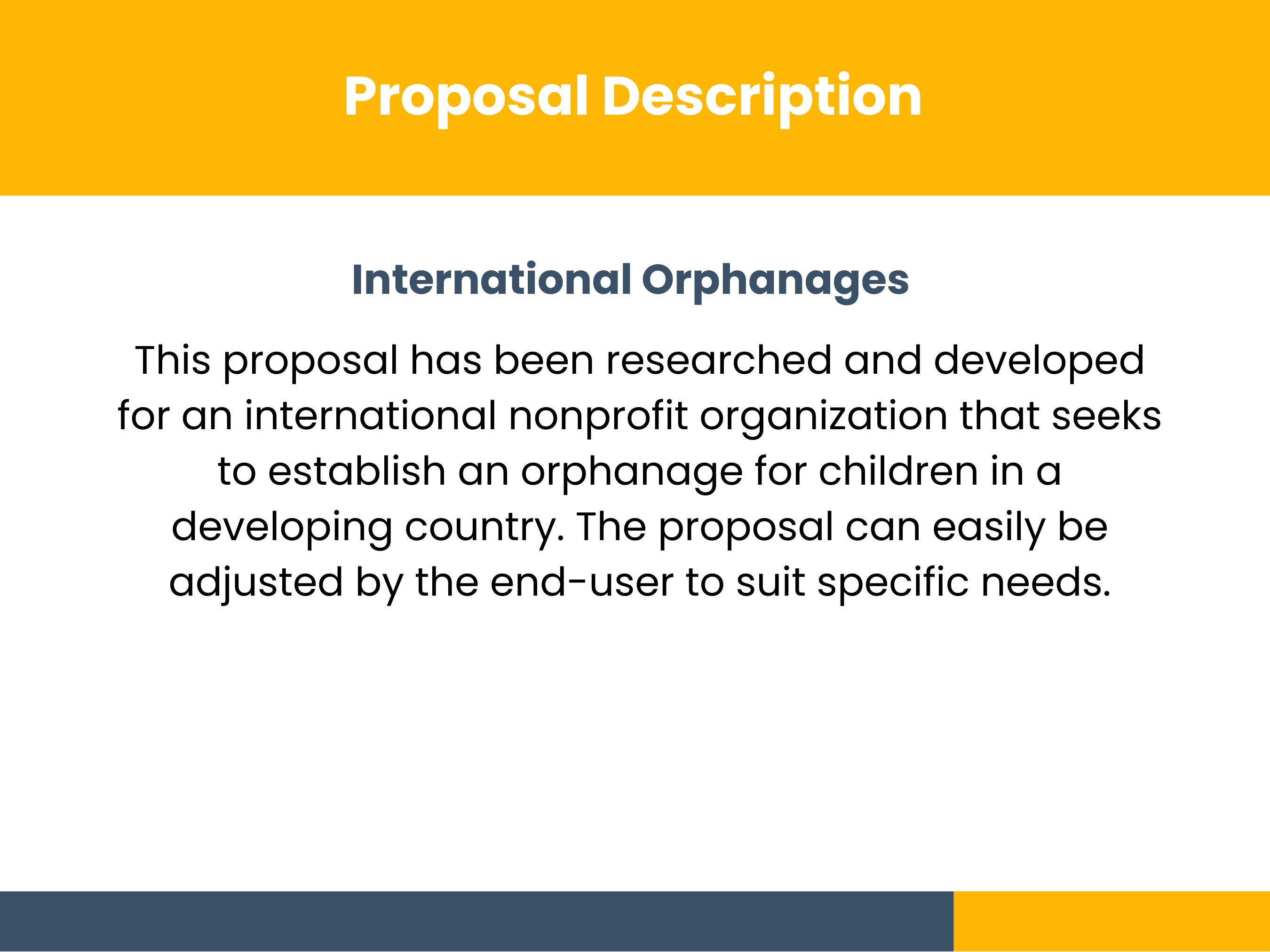 Proposal Description

International Orphanages

This proposal has been researched and developed for an international nonprofit organization that seeks to establish an orphanage for children in a developing country. The proposal can easily be adjusted by the end-user to suit specific needs.